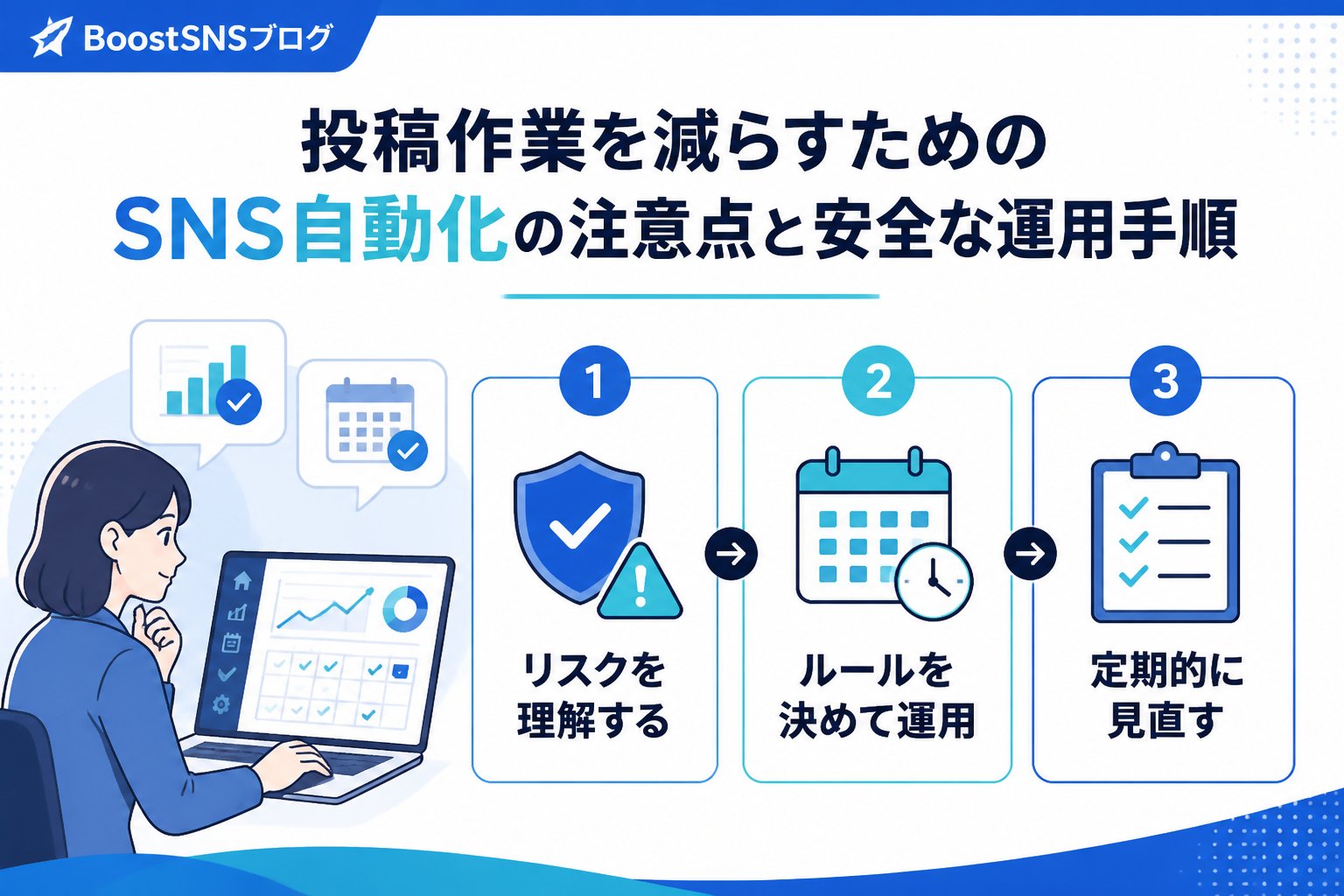 BoostSNSブログ

投稿作業を減らすための
SNS自動化の注意点と安全な運用手順

1
リスクを理解する

2
ルールを決めて運用

3
定期的に見直す